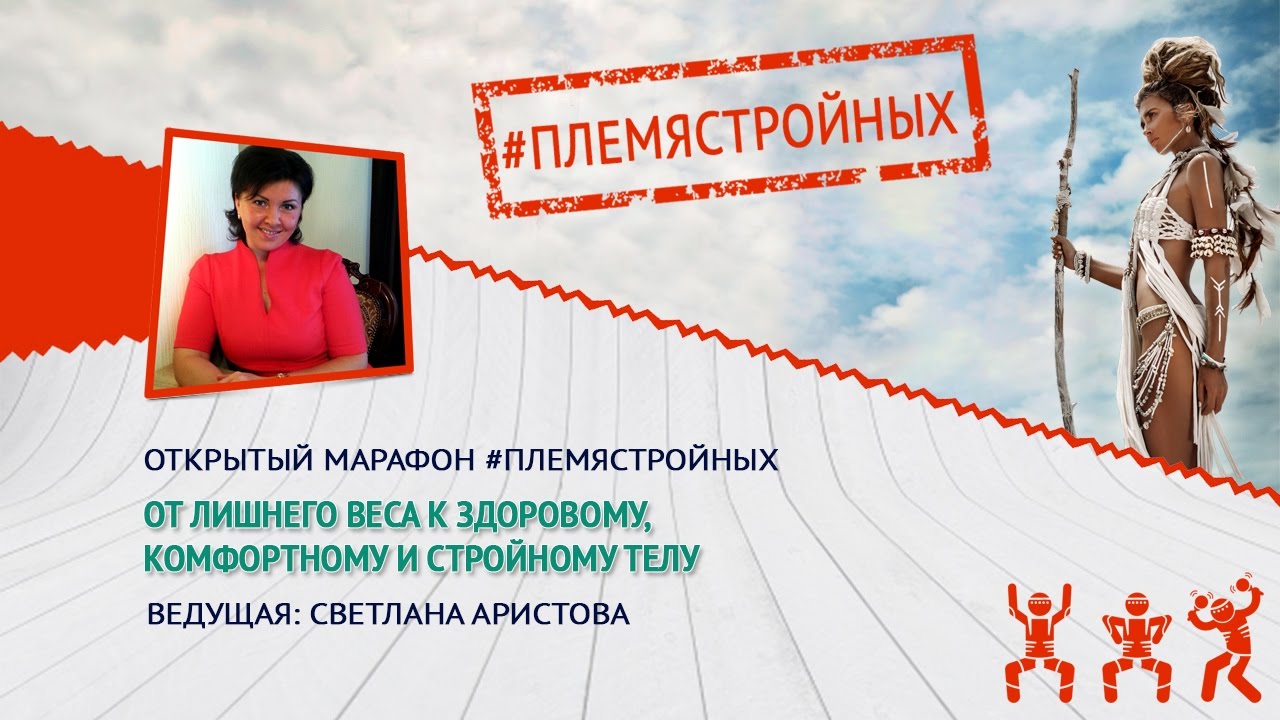 #ПЛЕМЯСТРОЙНЫХ

ОТКРЫТЫЙ МАРАФОН #ПЛЕМЯСТРОЙНЫХ

ОТ ЛИШНЕГО ВЕСА К ЗДОРОВОМУ, КОМФОРТНОМУ И СТРОЙНОМУ ТЕЛУ

ВЕДУЩАЯ: СВЕТЛАНА АРИСТОВА